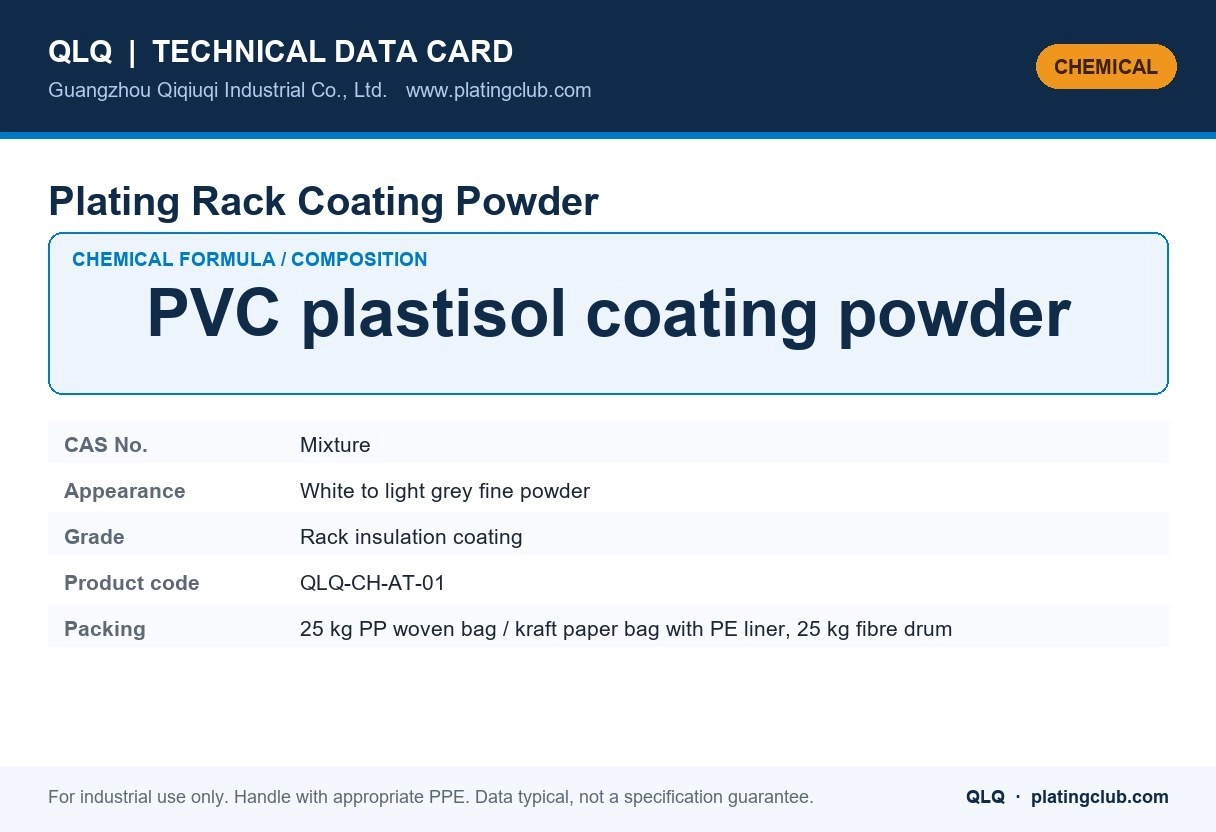 QLQ | TECHNICAL DATA CARD
Guangzhou Qiqiuqi Industrial Co., Ltd. www.platingclub.com

CHEMICAL

Plating Rack Coating Powder

CHEMICAL FORMULA / COMPOSITION
PVC plastisol coating powder

| CAS No. | Mixture |
|---|---|
| Appearance | White to light grey fine powder |
| Grade | Rack insulation coating |
| Product code | QLQ-CH-AT-01 |
| Packing | 25 kg PP woven bag / kraft paper bag with PE liner, 25 kg fibre drum |

For industrial use only. Handle with appropriate PPE. Data typical, not a specification guarantee.

QLQ · platingclub.com